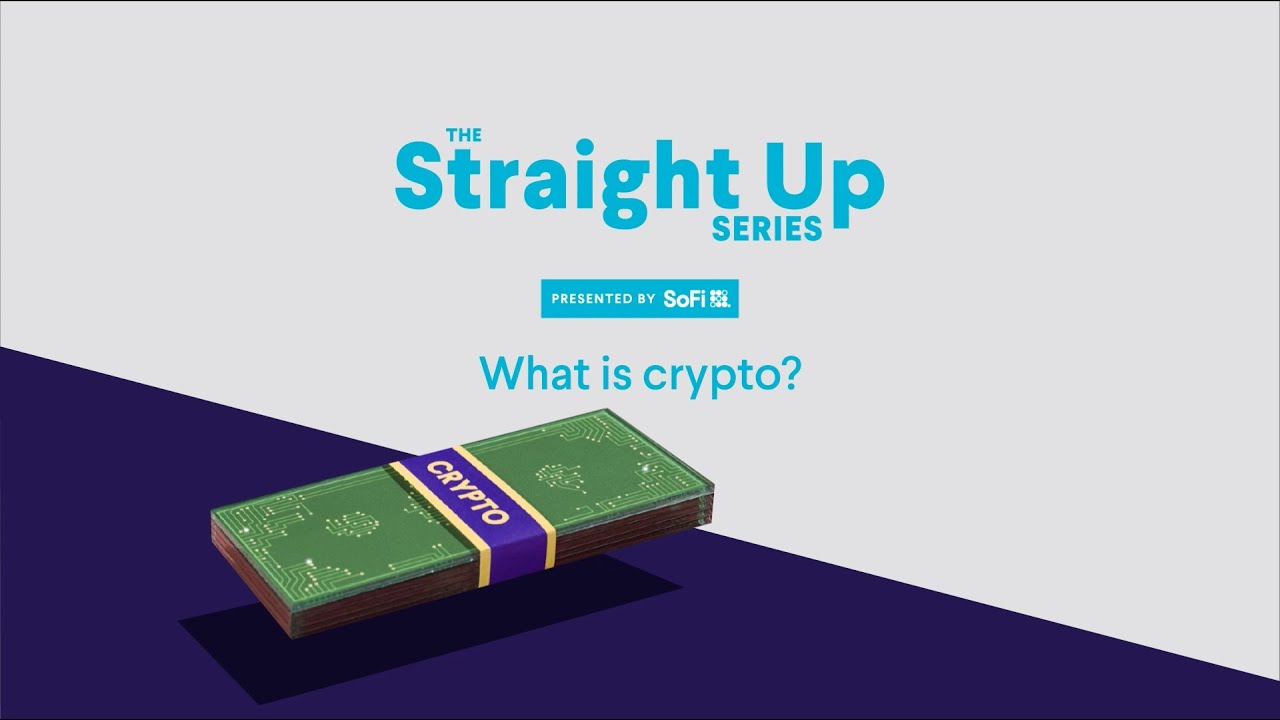 THE
Straight Up
SERIES

PRESENTED BY SoFi

What is crypto?

CRYPTO